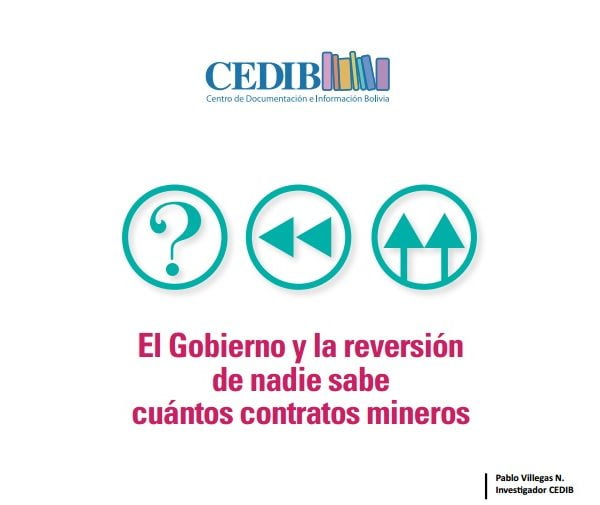 CEDIB
Centro de Documentación e Información Bolivia

?

El Gobierno y la reversión de nadie sabe cuántos contratos mineros

Pablo Villegas N.
Investigador CEDIB